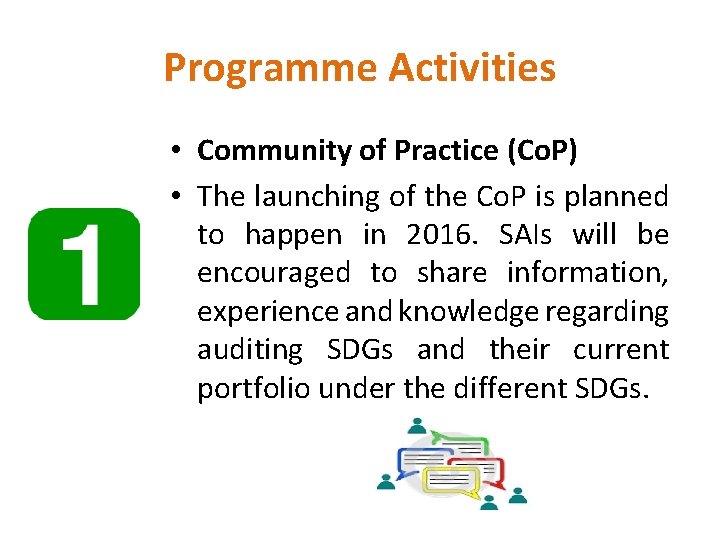 Programme Activities

1

• Community of Practice (CoP)

• The launching of the CoP is planned to happen in 2016. SAIs will be encouraged to share information, experience and knowledge regarding auditing SDGs and their current portfolio under the different SDGs.